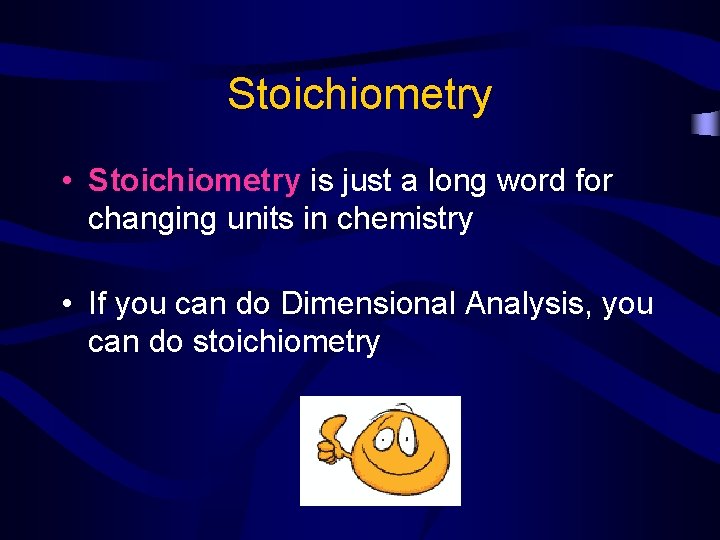 Stoichiometry

• Stoichiometry is just a long word for changing units in chemistry

• If you can do Dimensional Analysis, you can do stoichiometry